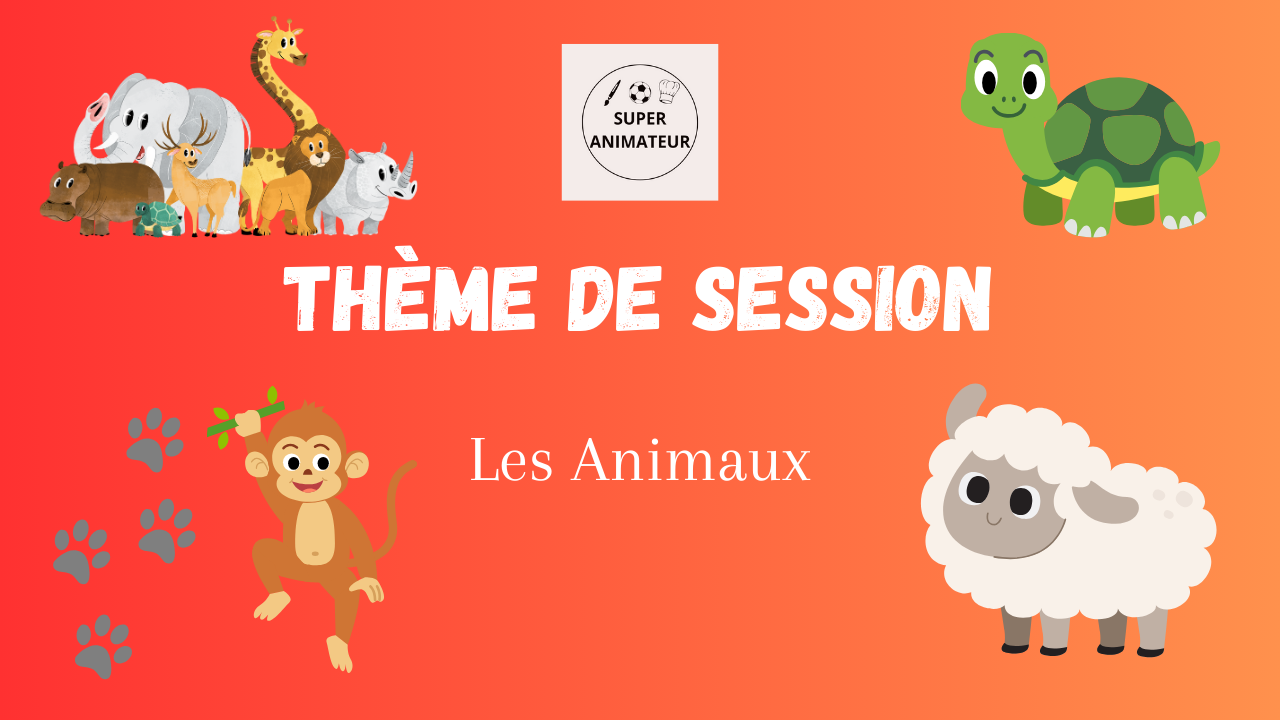 SUPER ANIMATEUR

THÈME DE SESSION

Les Animaux